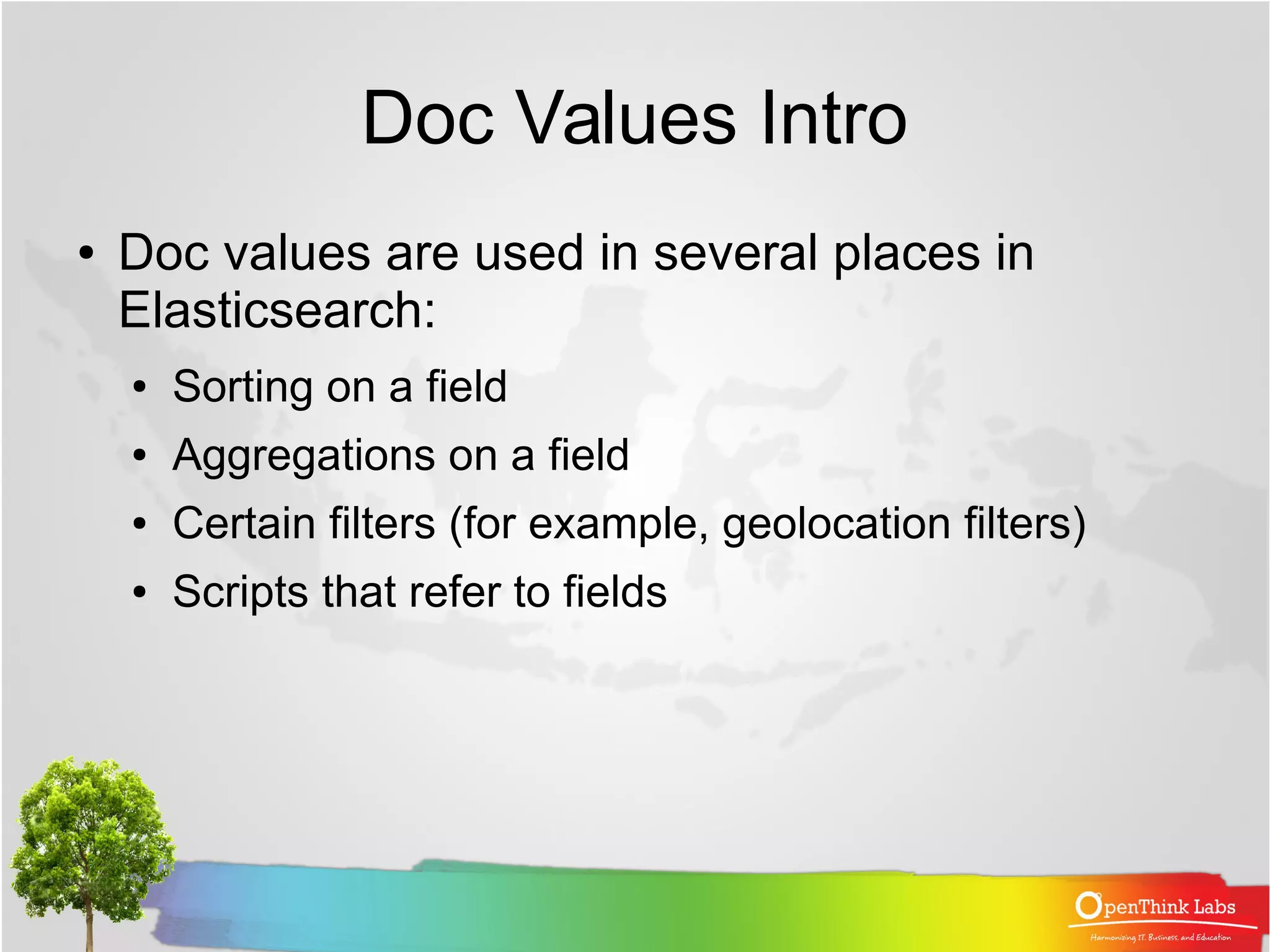 Doc Values Intro

• Doc values are used in several places in Elasticsearch:
  • Sorting on a field
  • Aggregations on a field
  • Certain filters (for example, geolocation filters)
  • Scripts that refer to fields

OpenThink Labs
Harmonizing IT, Business, and Education